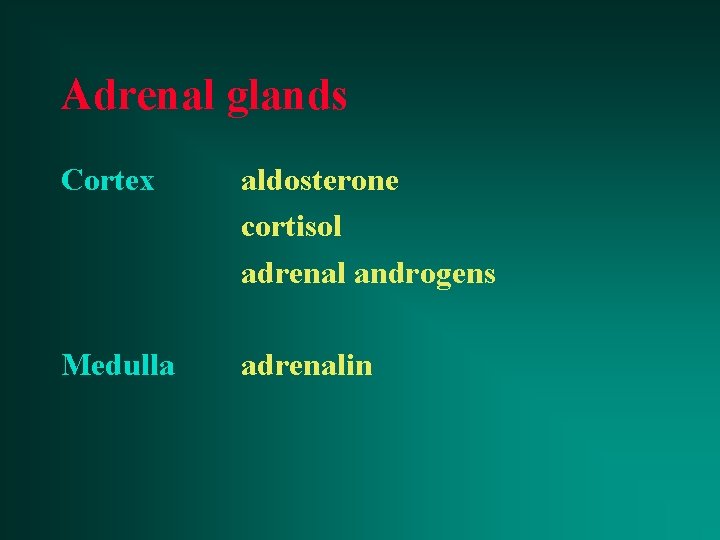 Adrenal glands

Cortex aldosterone
cortisol
adrenal androgens

Medulla adrenalin